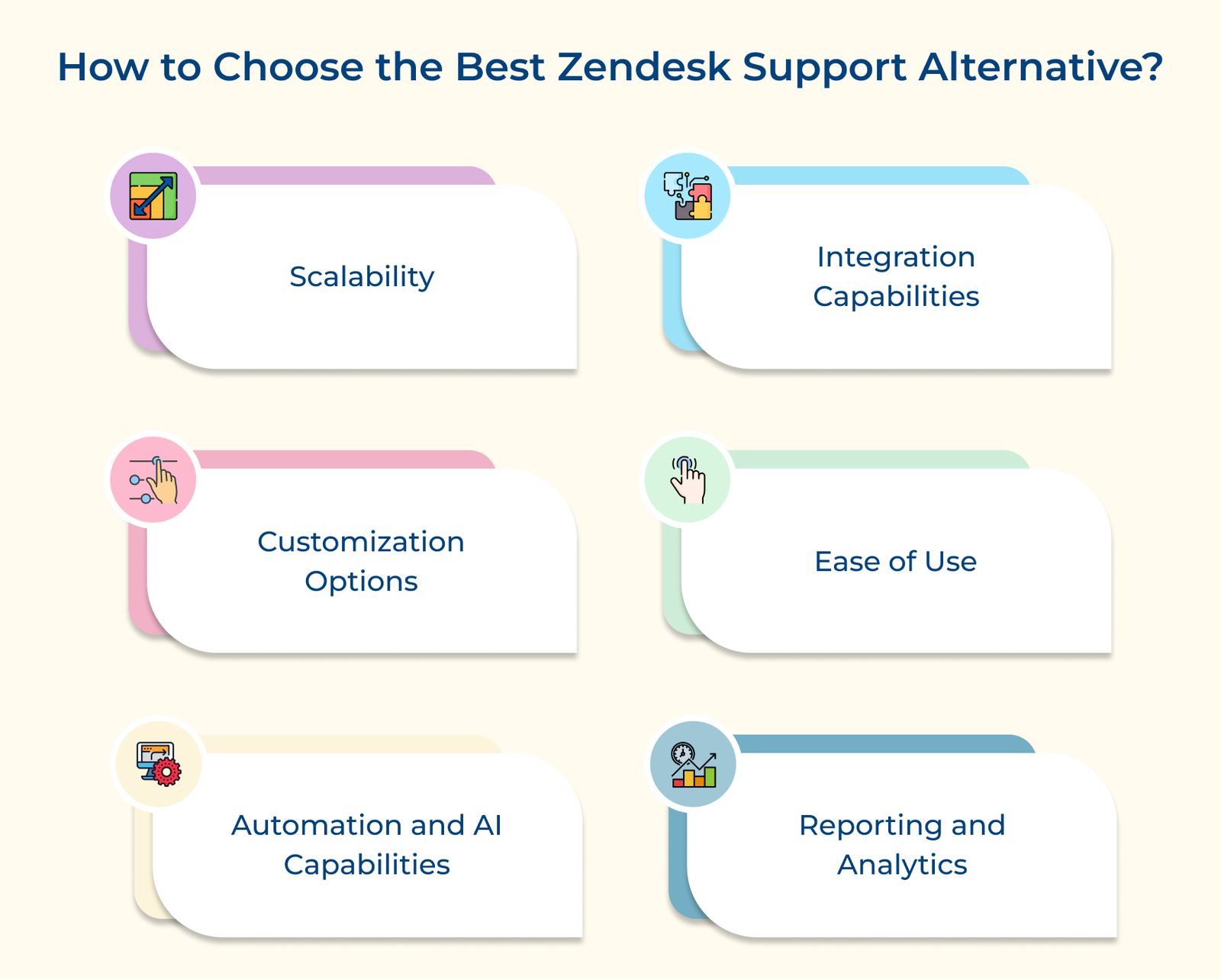 How to Choose the Best Zendesk Support Alternative?

Scalability

Integration Capabilities

Customization Options

Ease of Use

Automation and AI Capabilities

Reporting and Analytics